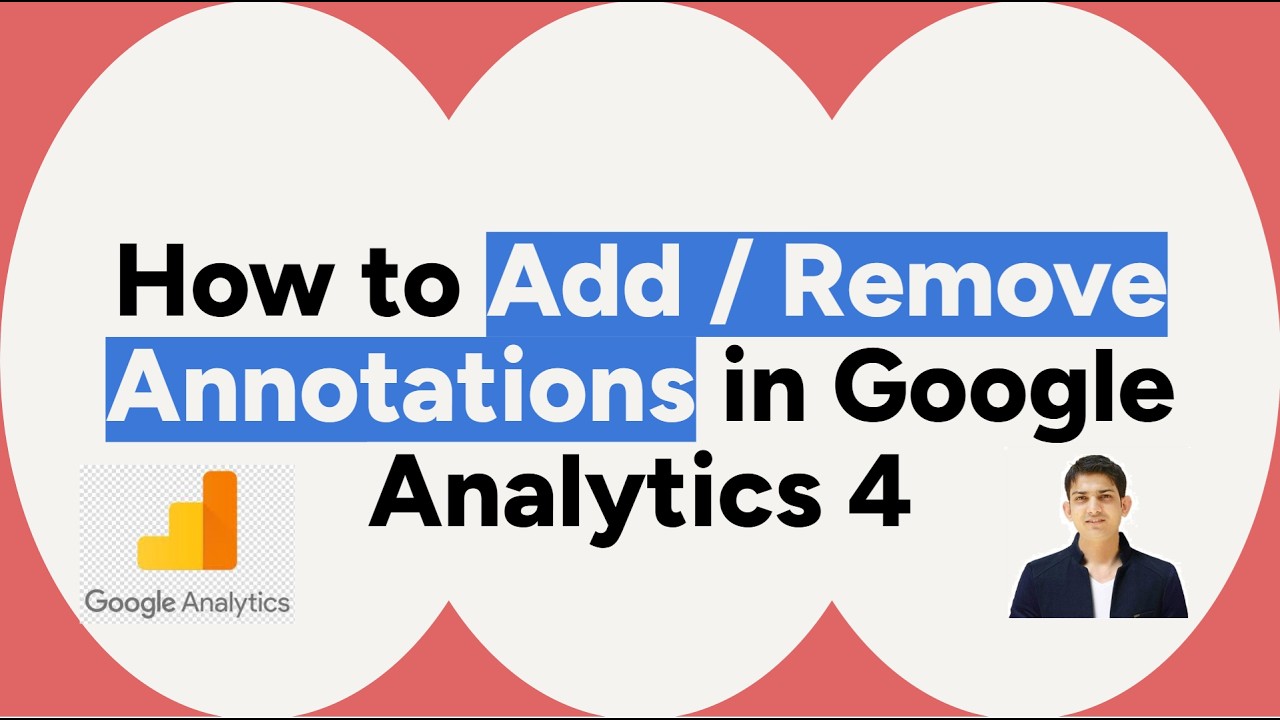 How to Add / Remove Annotations in Google Analytics 4

Google Analytics